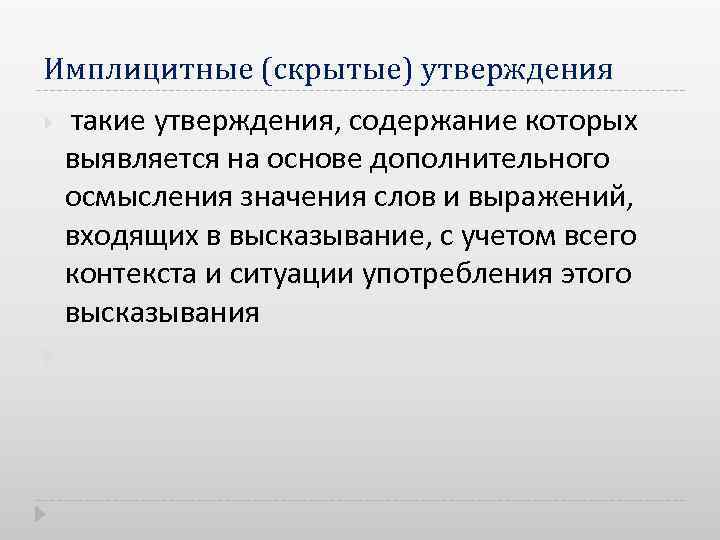 Имплицитные (скрытые) утверждения

такие утверждения, содержание которых выявляется на основе дополнительного осмысления значения слов и выражений, входящих в высказывание, с учетом всего контекста и ситуации употребления этого высказывания